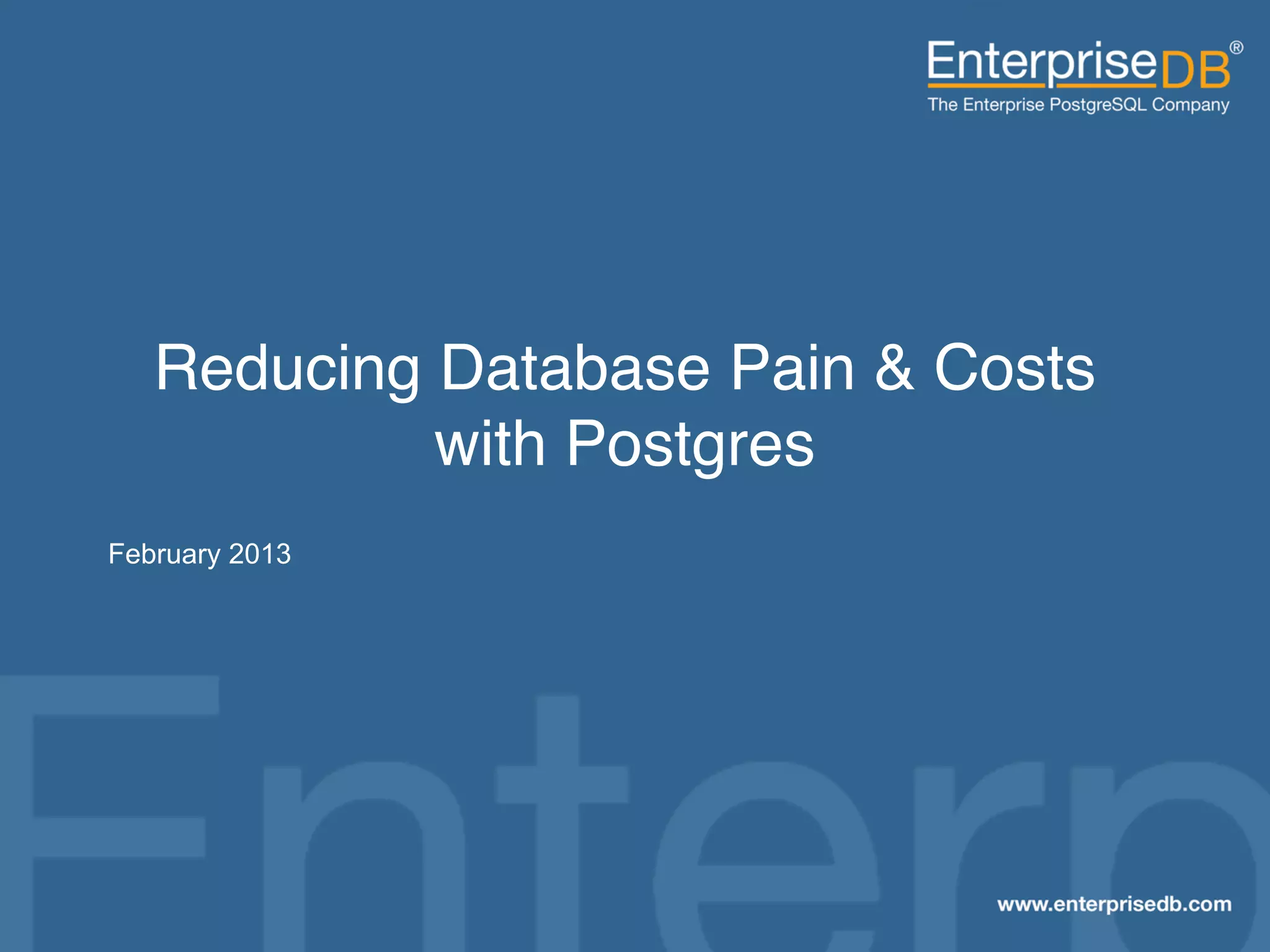 EnterpriseDB®
The Enterprise PostgreSQL Company

Reducing Database Pain & Costs with Postgres

February 2013

Enterp

www.enterprisedb.com